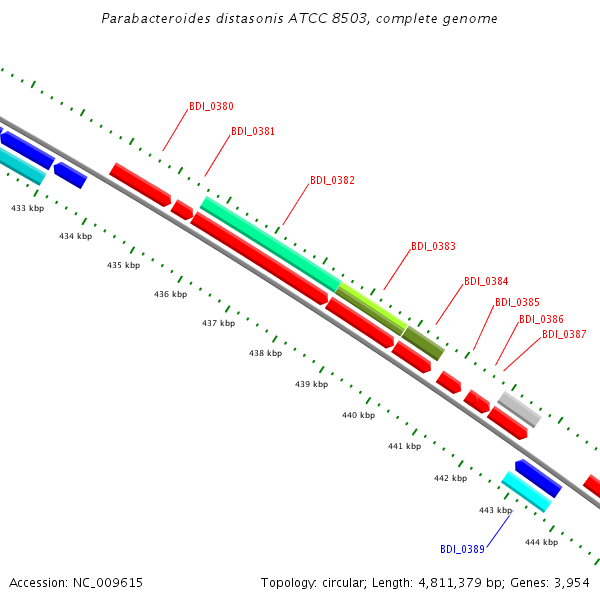 Parabacteroides distasonis ATCC 8503, complete genome

BDI_0380
BDI_0381
BDI_0382
BDI_0383
BDI_0384
BDI_0385
BDI_0386
BDI_0387

433 kbp
434 kbp
435 kbp
436 kbp
437 kbp
438 kbp
439 kbp
440 kbp
441 kbp
442 kbp
443 kbp
444 kbp

BDI_0389

Accession: NC_009615

Topology: circular; Length: 4,811,379 bp; Genes: 3,954